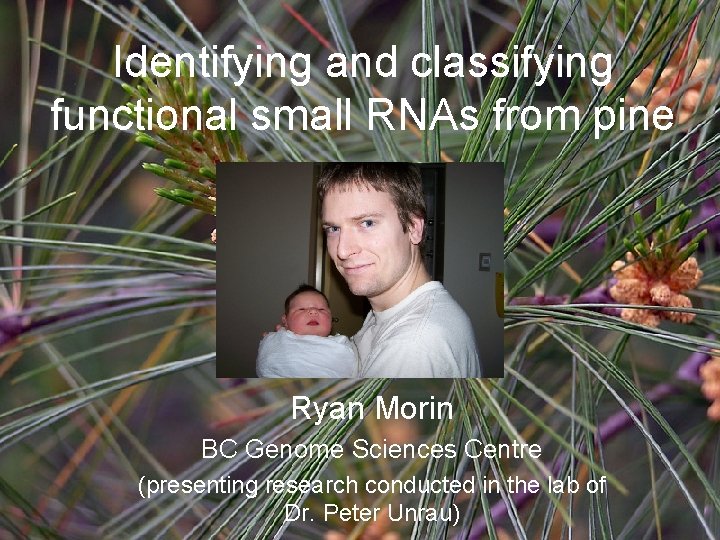 Identifying and classifying functional small RNAs from pine

Ryan Morin

BC Genome Sciences Centre

(presenting research conducted in the lab of Dr. Peter Unrau)